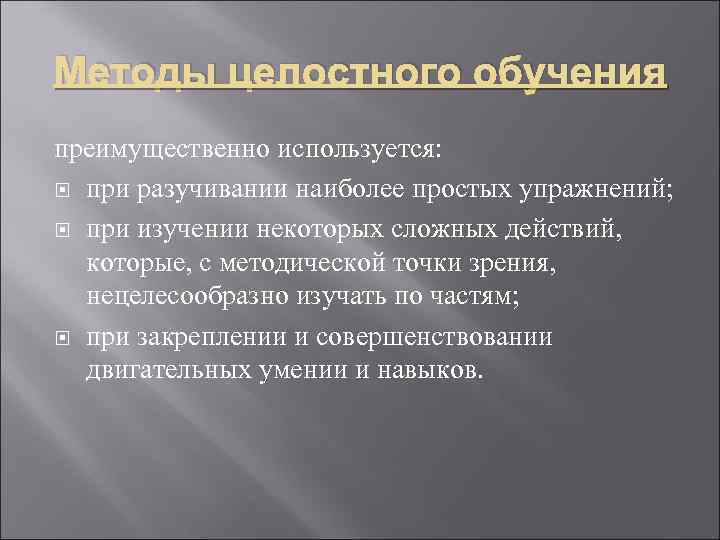 Методы целостного обучения

преимущественно используется:

при разучивании наиболее простых упражнений;

при изучении некоторых сложных действий, которые, с методической точки зрения, нецелесообразно изучать по частям;

при закреплении и совершенствовании двигательных умении и навыков.